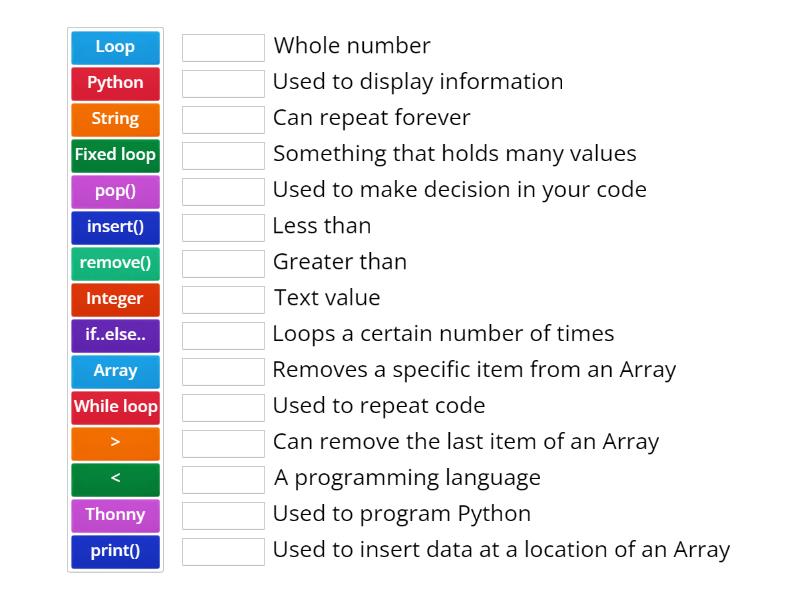 Loop
Python
String
Fixed loop
pop()
insert()
remove()
Integer
if..else..
Array
While loop
>
<
Thonny
print()

Whole number
Used to display information
Can repeat forever
Something that holds many values
Used to make decision in your code
Less than
Greater than
Text value
Loops a certain number of times
Removes a specific item from an Array
Used to repeat code
Can remove the last item of an Array
A programming language
Used to program Python
Used to insert data at a location of an Array